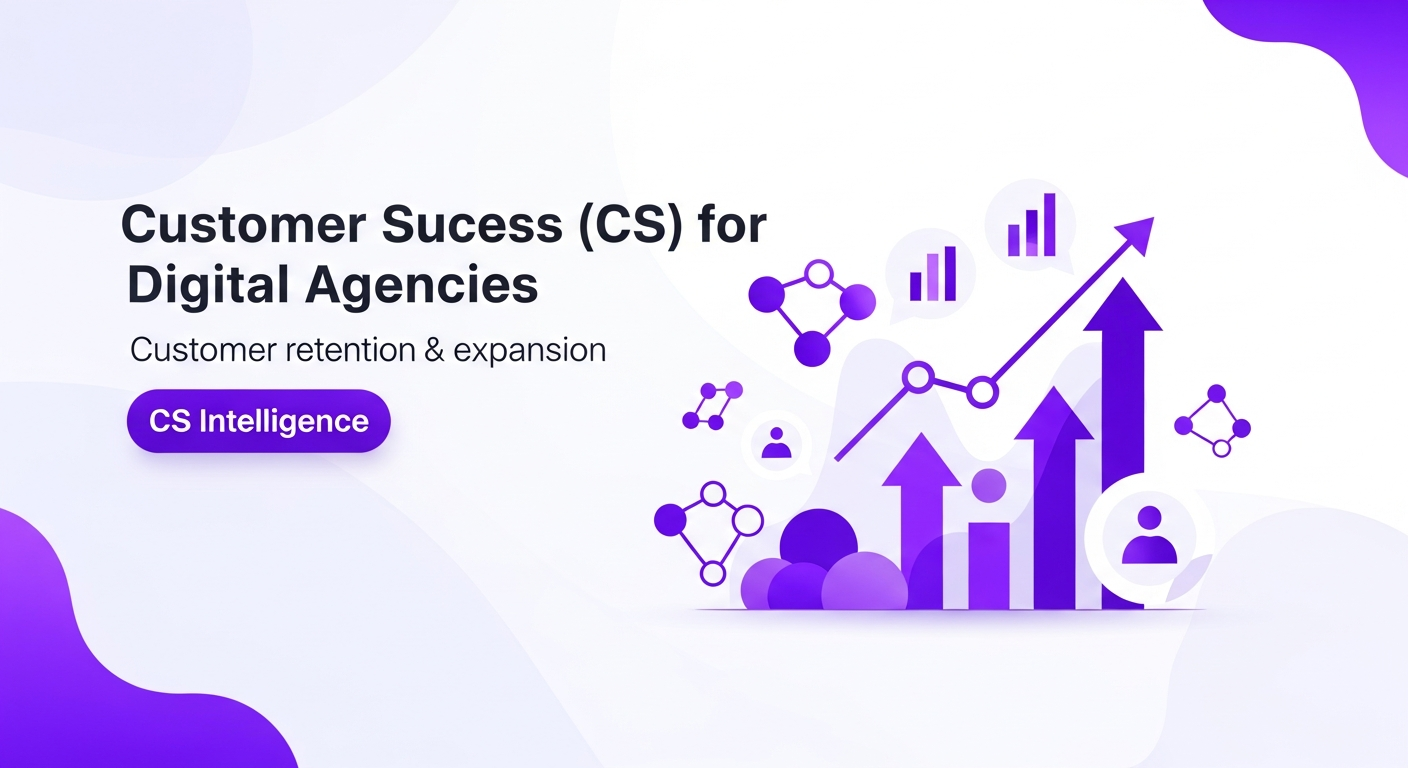 Customer Sucess (CS) for Digital Agencies

Customer retention & expansion

CS Intelligence